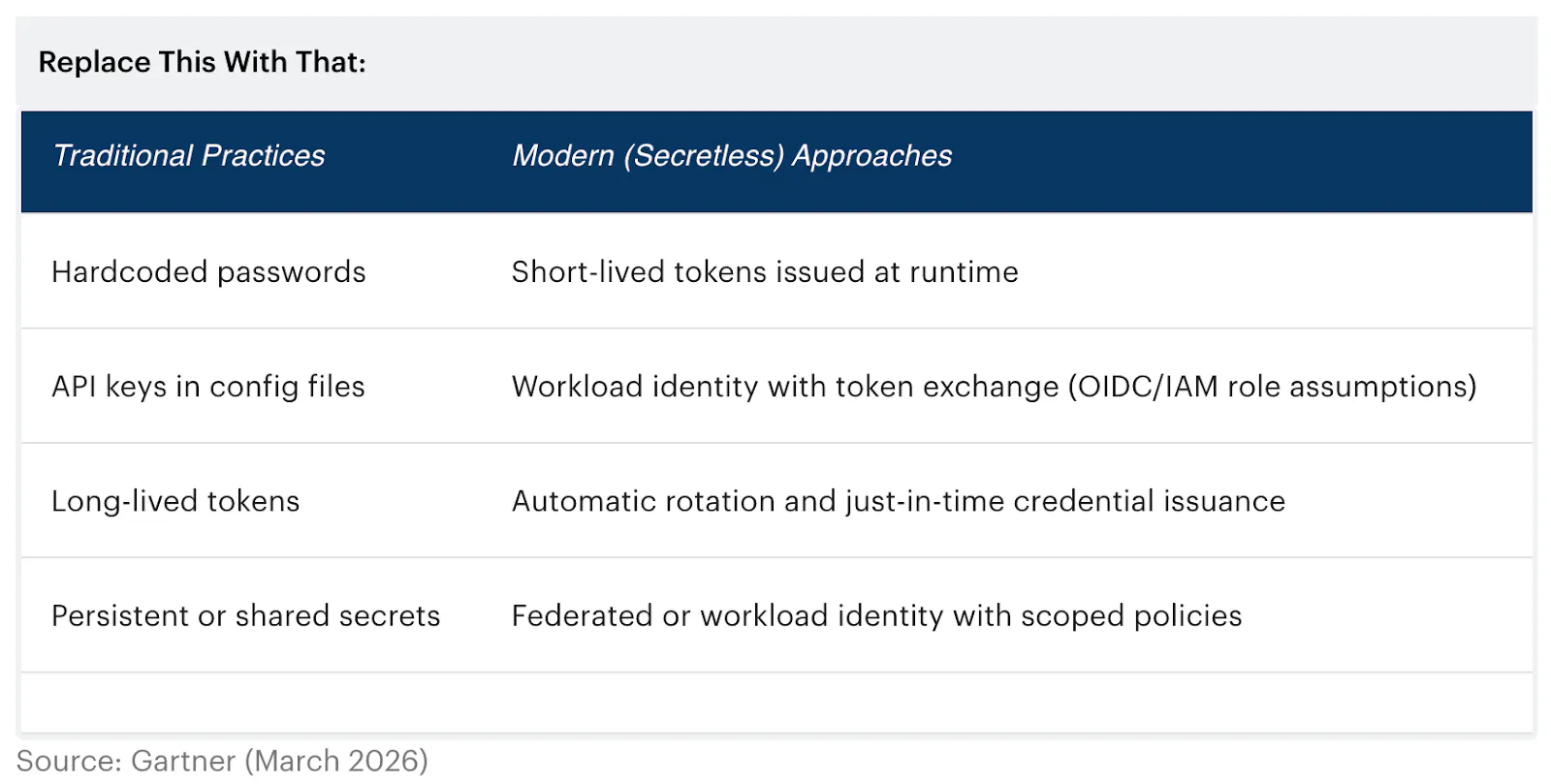 Replace This With That:

| Traditional Practices | Modern (Secretless) Approaches |
|---|---|
| Hardcoded passwords | Short-lived tokens issued at runtime |
| API keys in config files | Workload identity with token exchange (OIDC/IAM role assumptions) |
| Long-lived tokens | Automatic rotation and just-in-time credential issuance |
| Persistent or shared secrets | Federated or workload identity with scoped policies |

Source: Gartner (March 2026)